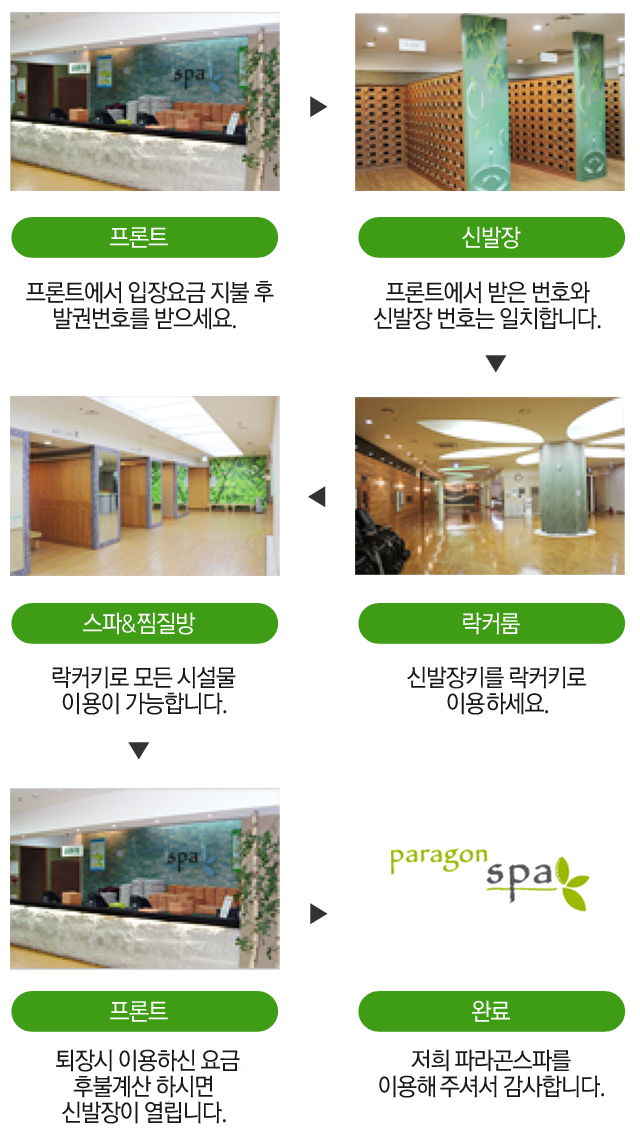 spa

프론트

프론트에서 입장요금 지불 후 발권번호를 받으세요.

신발장

프론트에서 받은 번호와 신발장 번호는 일치합니다.

락커룸

신발장키를 락커키로 이용하세요.

스파&찜질방

락커키로 모든 시설물 이용이 가능합니다.

spa

프론트

퇴장시 이용하신 요금 후불계산 하시면 신발장이 열립니다.

paragon spa

완료

저희 파라곤스파를 이용해 주셔서 감사합니다.